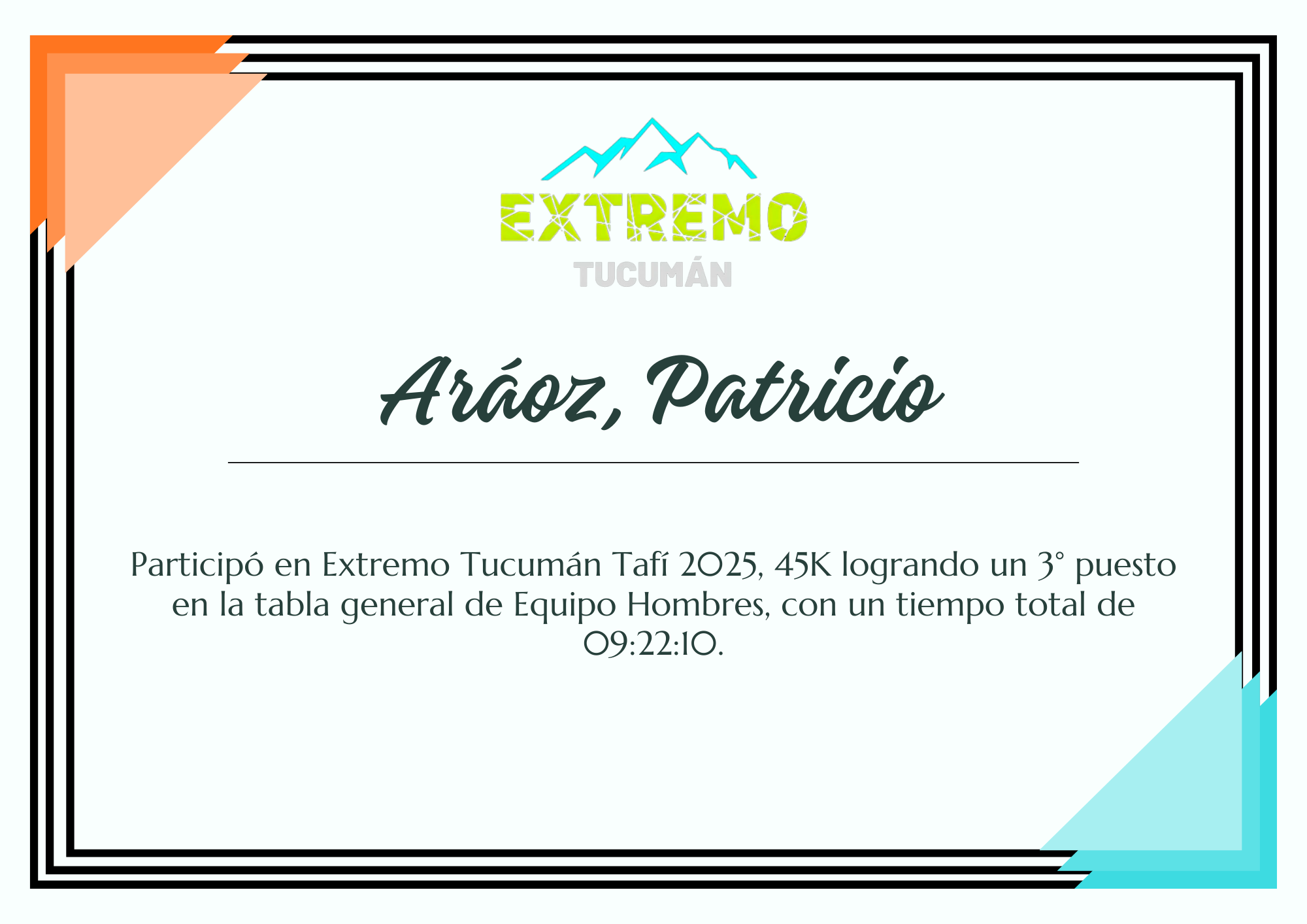 EXTREMO
TUCUMÁN

Aráoz, Patricio

Participó en Extremo Tucumán Tafí 2025, 45K logrando un 3° puesto en la tabla general de Equipo Hombres, con un tiempo total de 09:22:10.